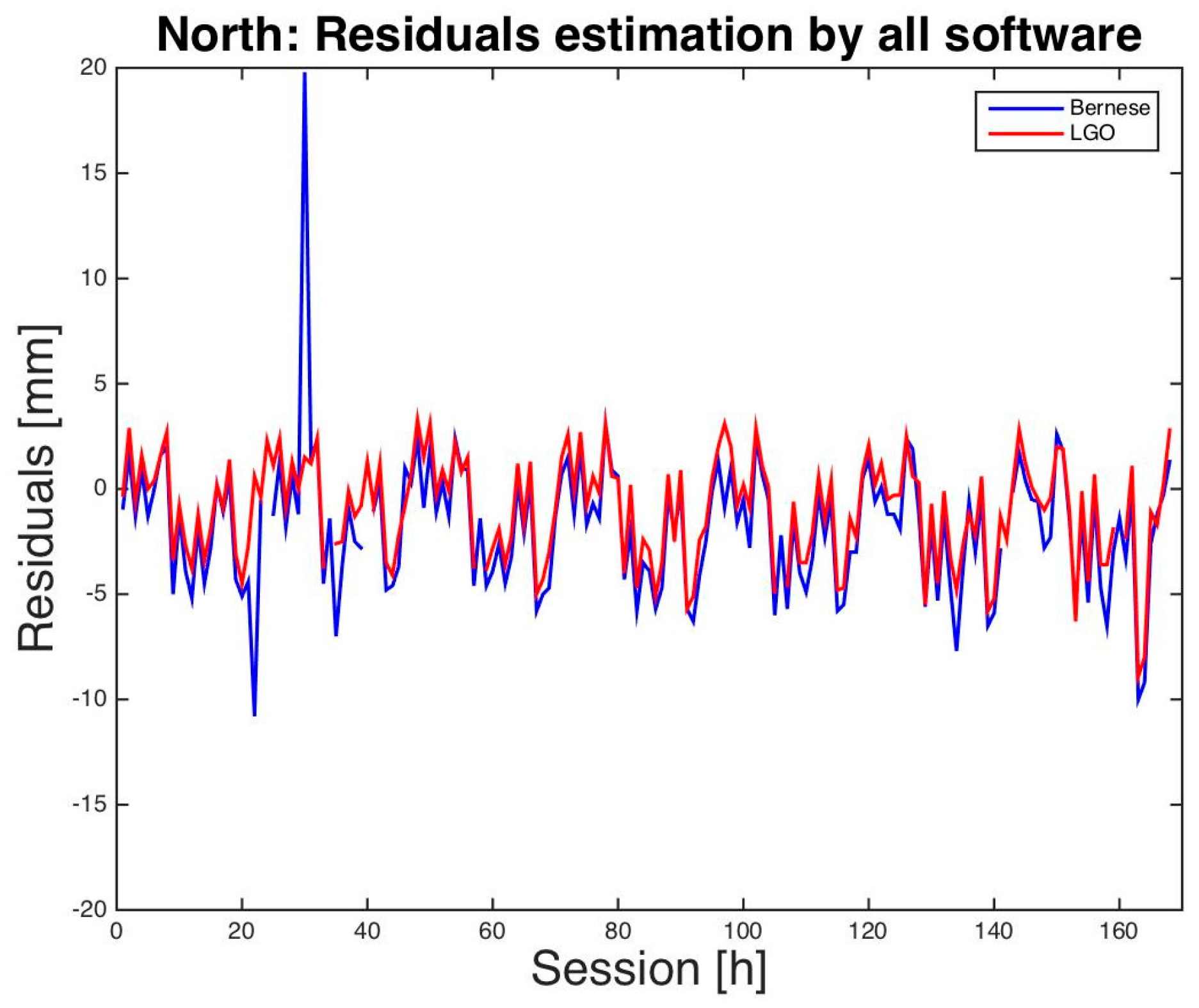 North: Residuals estimation by all software

Bernese
LGO

Residuals [mm]

20
15
10
5
0
-5
-10
-15
-20

0
20
40
60
80
100
120
140
160

Session [h]